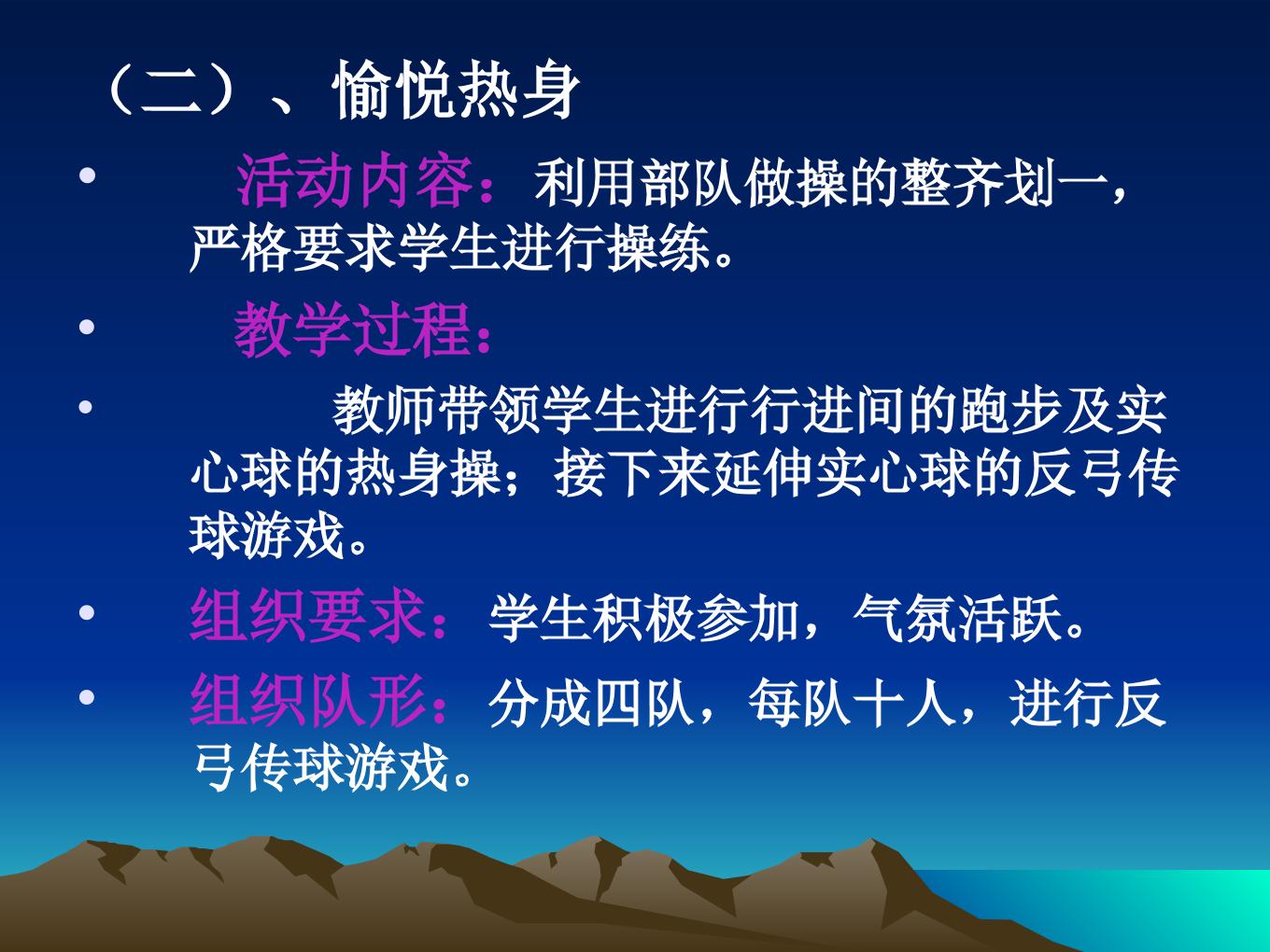 （二）、愉悦热身

• 活动内容：利用部队做操的整齐划一，严格要求学生进行操练。

• 教学过程：

• 教师带领学生进行行进间的跑步及实心球的热身操；接下来延伸实心球的反弓传球游戏。

• 组织要求：学生积极参加，气氛活跃。

• 组织队形：分成四队，每队十人，进行反弓传球游戏。